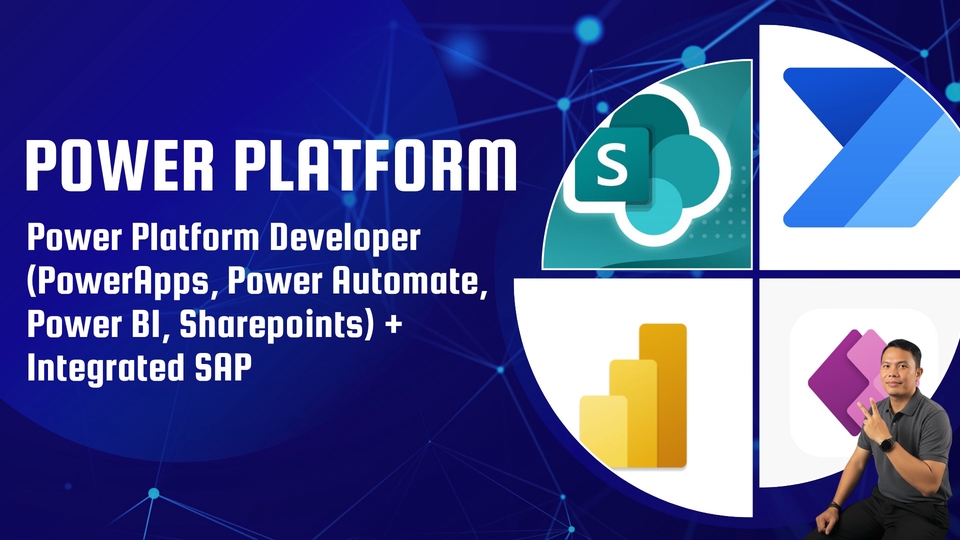 POWER PLATFORM

Power Platform Developer (PowerApps, Power Automate, Power BI, Sharepoints) + Integrated SAP

S